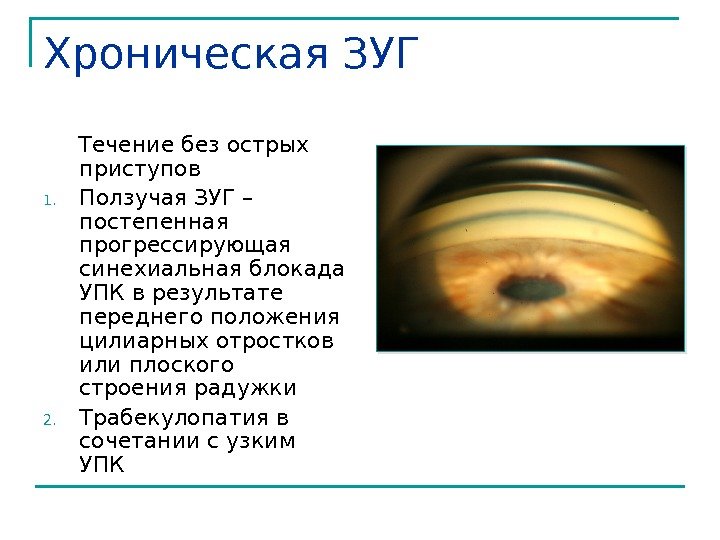 Хроническая ЗУГ

Течение без острых приступов

1. Ползучая ЗУГ – постепенная прогрессирующая синехиальная блокада УПК в результате переднего положения цилиарных отростков или плоского строения радужки

2. Трабекулопатия в сочетании с узким УПК